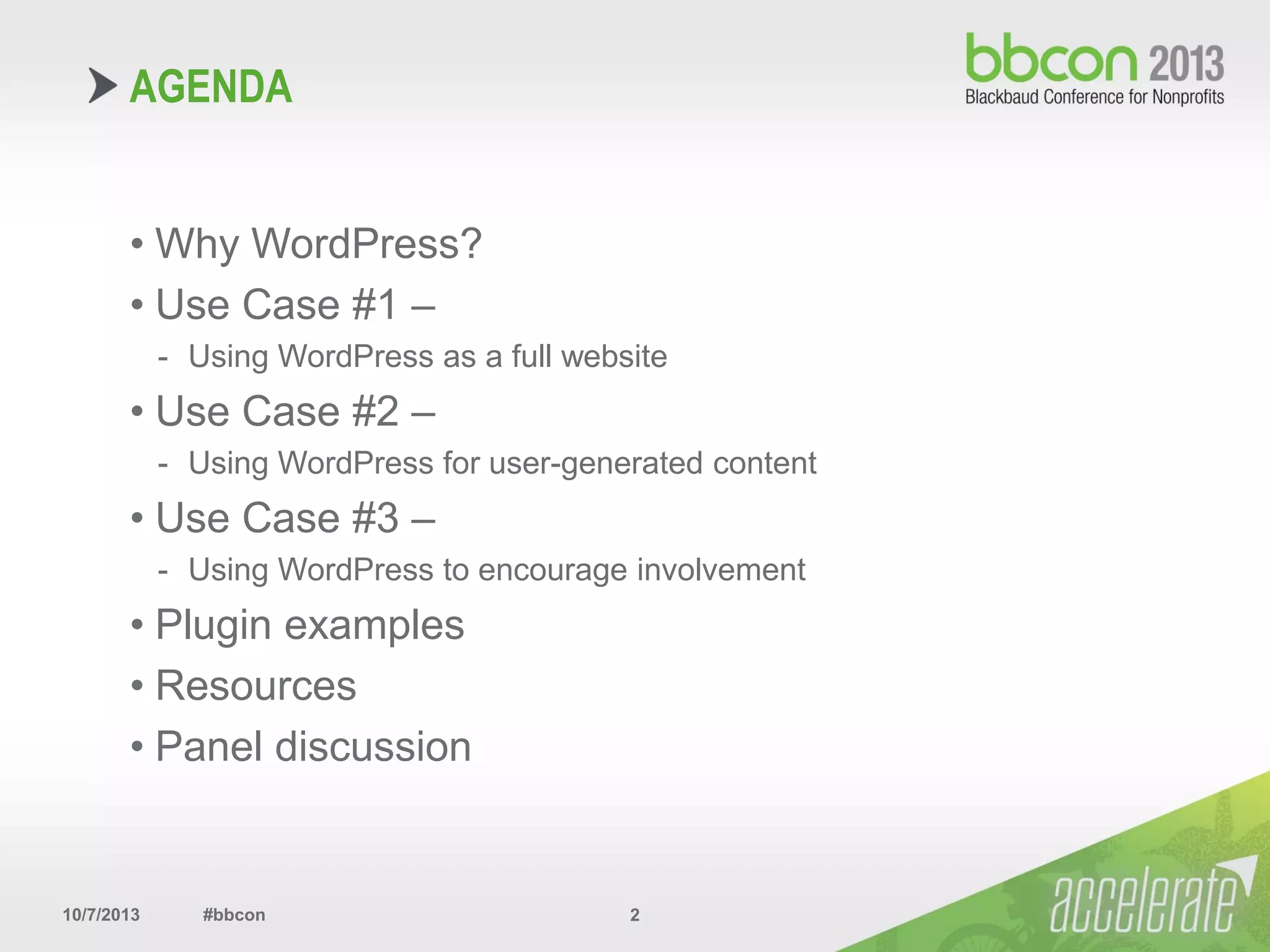 AGENDA

bbcon 2013
Blackbaud Conference for Nonprofits

• Why WordPress?
• Use Case #1 –
- Using WordPress as a full website
• Use Case #2 –
- Using WordPress for user-generated content
• Use Case #3 –
- Using WordPress to encourage involvement
• Plugin examples
• Resources
• Panel discussion

10/7/2013 #bbcon 2

accelerate